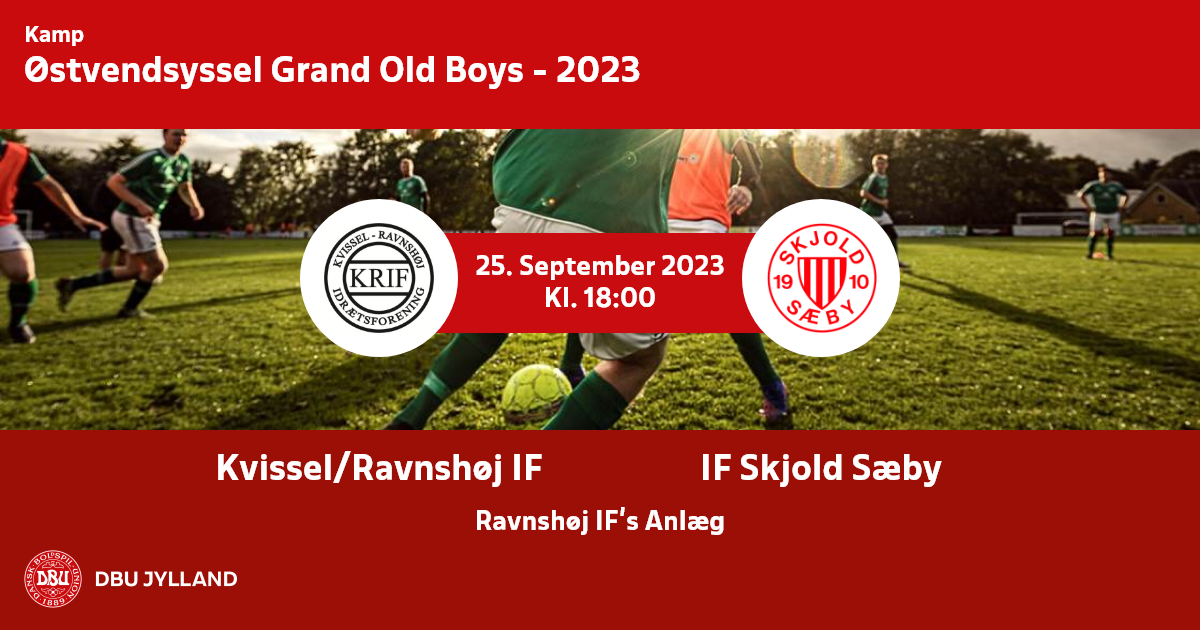 Kamp
Østvendsyssel Grand Old Boys - 2023

KVISSEL - RAVNSHØJ
KRIF
IDRÆTSFORENING

25. September 2023
Kl. 18:00

SKJOLD
19 10
SÆBY

Kvissel/Ravnshøj IF

IF Skjold Sæby

Ravnshøj IF's Anlæg

DANSK BOLDSPIL-UNION
DBU
1889

DBU JYLLAND